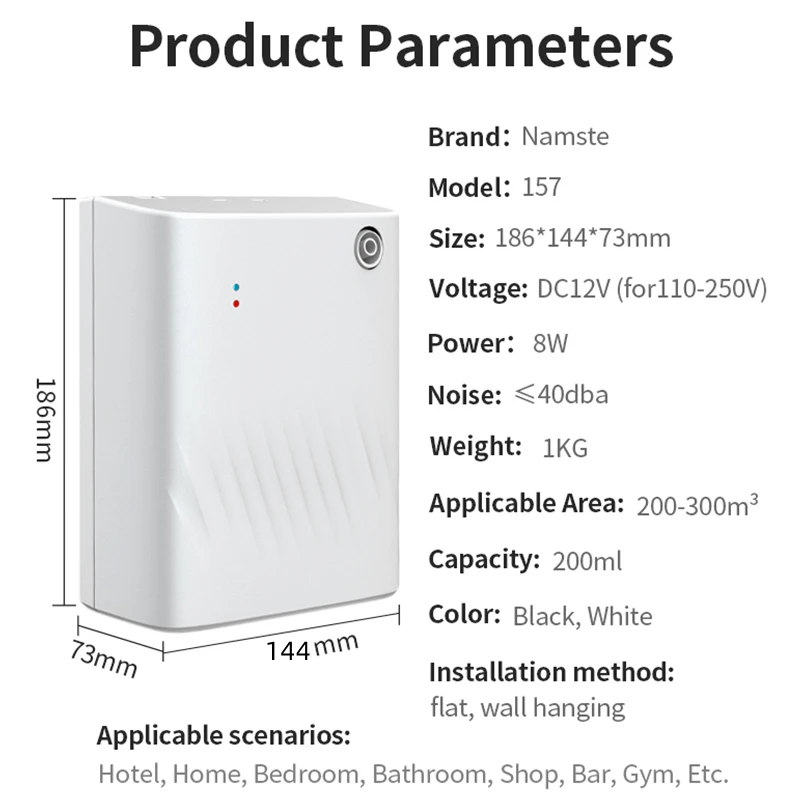 Product Parameters

186mm

73mm

144mm

Brand: Namste

Model: 157

Size: 186*144*73mm

Voltage: DC12V (for110-250V)

Power: 8W

Noise: ≤40dba

Weight: 1KG

Applicable Area: 200-300m³

Capacity: 200ml

Color: Black, White

Installation method: flat, wall hanging

Applicable scenarios:
Hotel, Home, Bedroom, Bathroom, Shop, Bar, Gym, Etc.